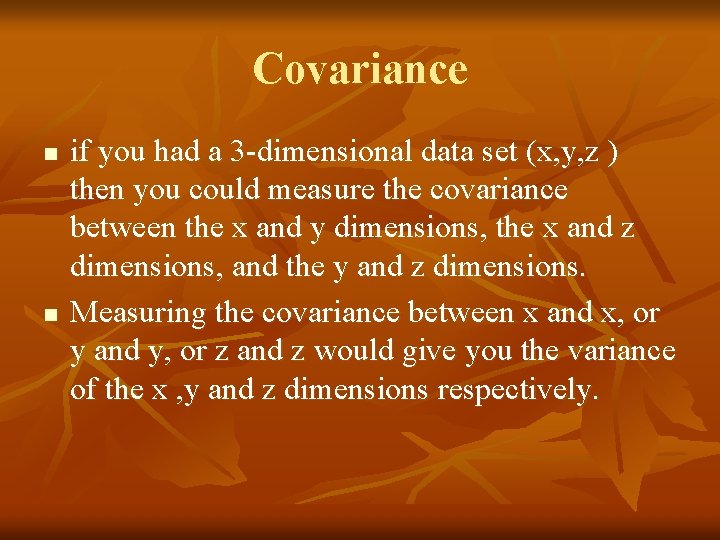 Covariance

■ if you had a 3-dimensional data set (x,y,z ) then you could measure the covariance between the x and y dimensions, the x and z dimensions, and the y and z dimensions.

■ Measuring the covariance between x and x, or y and y, or z and z would give you the variance of the x ,y and z dimensions respectively.